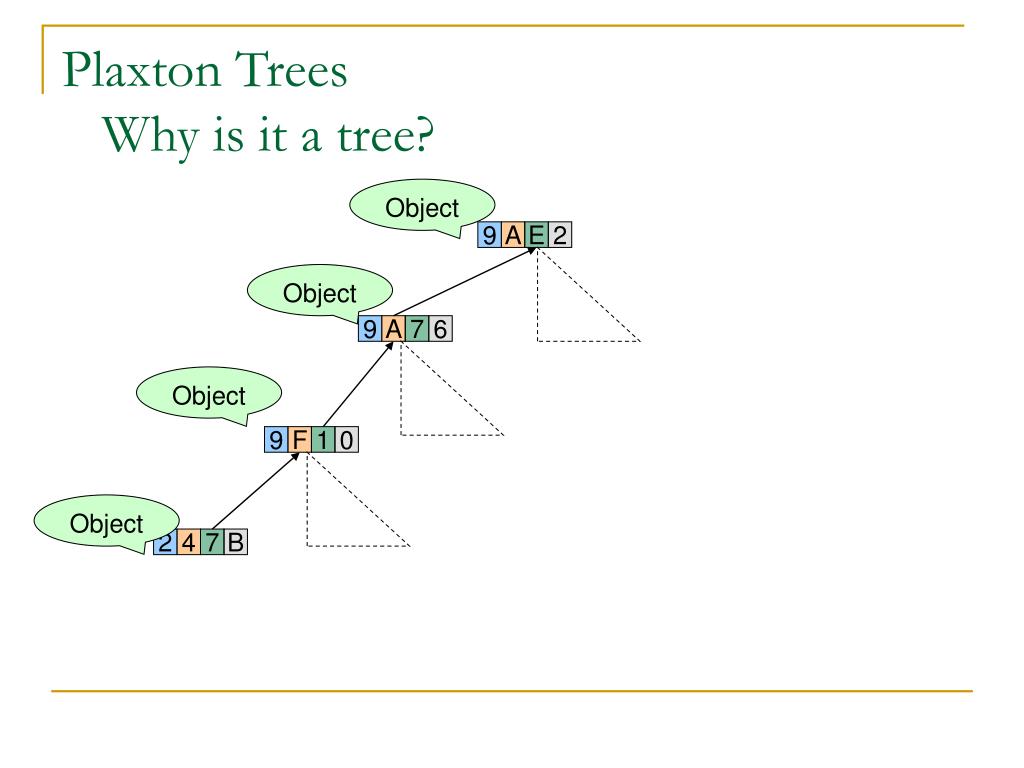 Plaxton Trees
Why is it a tree?

Object
9 A E 2

Object
9 A 7 6

Object
9 F 1 0

Object
2 4 7 B